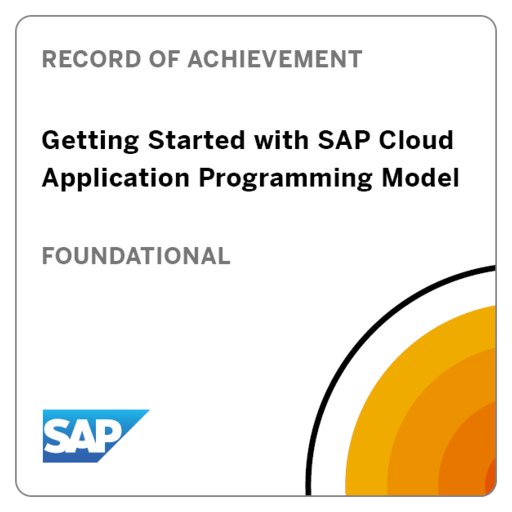 RECORD OF ACHIEVEMENT

Getting Started with SAP Cloud Application Programming Model

FOUNDATIONAL

SAP